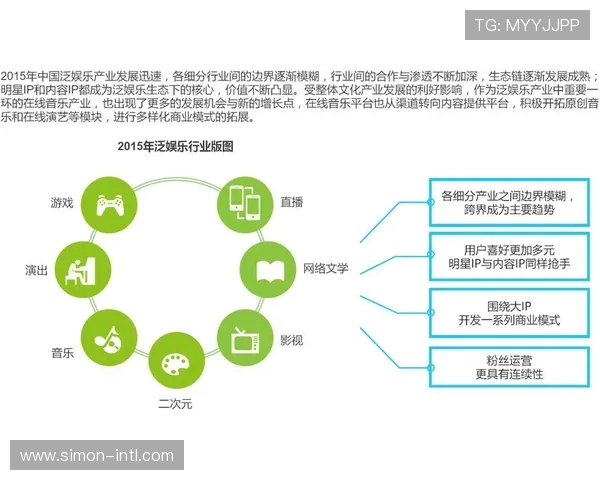 TG: MYYJJPP

2015年中国泛娱乐产业发展迅速，各细分行业间的边界逐渐模糊，行业间的合作与渗透不断加深，生态链逐渐发展成熟；明星IP和内容IP都成为泛娱乐生态下的核心，价值不断凸显。受整体文化产业发展的利好影响，作为泛娱乐产业中重要一环的在线音乐产业，也出现了更多的发展机会与新的增长点，在线音乐平台也从渠道转向内容提供平台，积极开拓原创音乐和在线演艺等模块，进行多样化商业模式的拓展。

2015年泛娱乐行业版图

游戏
直播
演出
网络文学
音乐
影视
二次元

各细分产业之间边界模糊，跨界成为主要趋势

用户喜好更加多元
明星IP与内容IP同样抢手

围绕大IP
开发一系列商业模式

粉丝运营
更具有连续性

www.simon-intl.com